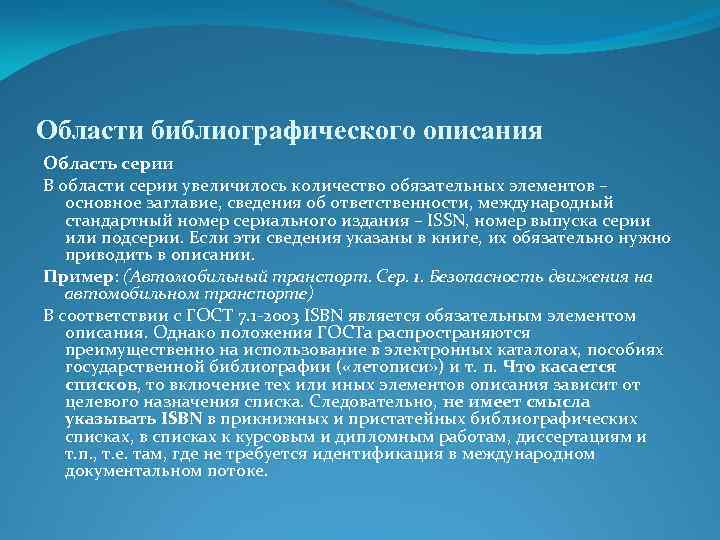 Области библиографического описания

Область серии

В области серии увеличилось количество обязательных элементов – основное заглавие, сведения об ответственности, международный стандартный номер сериального издания – ISSN, номер выпуска серии или подсерии. Если эти сведения указаны в книге, их обязательно нужно приводить в описании.

Пример: (Автомобильный транспорт. Сер. 1. Безопасность движения на автомобильном транспорте)

В соответствии с ГОСТ 7.1-2003 ISBN является обязательным элементом описания. Однако положения ГОСТа распространяются преимущественно на использование в электронных каталогах, пособиях государственной библиографии («летописи») и т. п. Что касается списков, то включение тех или иных элементов описания зависит от целевого назначения списка. Следовательно, не имеет смысла указывать ISBN в прикнижных и пристатейных библиографических списках, в списках к курсовым и дипломным работам, диссертациям и т.п., т.е. там, где не требуется идентификация в международном документальном потоке.